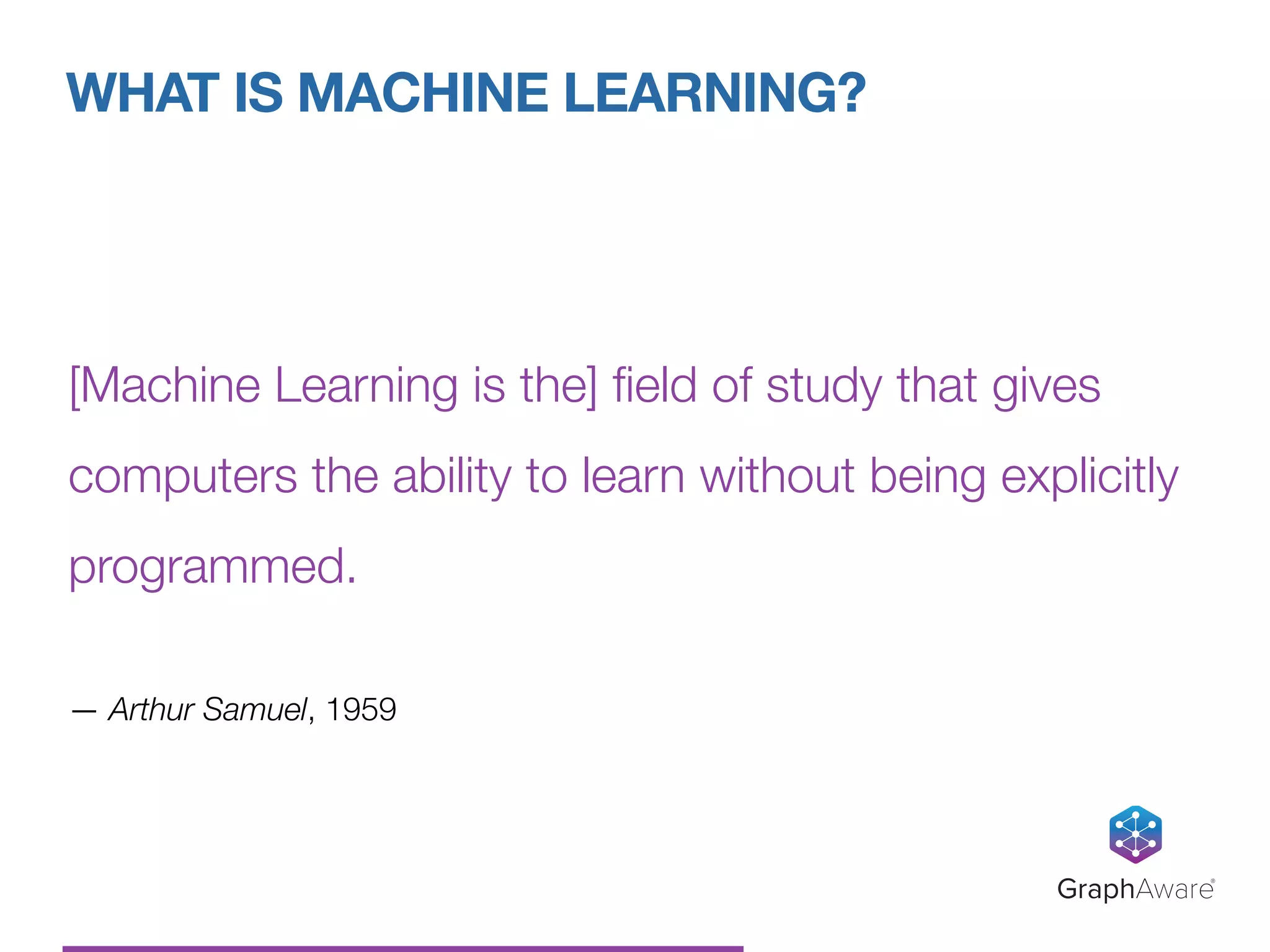 WHAT IS MACHINE LEARNING?

[Machine Learning is the] field of study that gives computers the ability to learn without being explicitly programmed.

— Arthur Samuel, 1959

GraphAware®